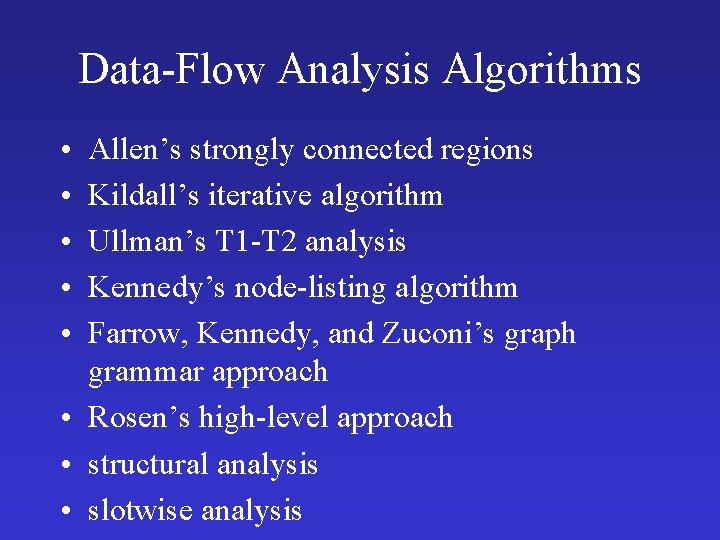 Data-Flow Analysis Algorithms

• Allen’s strongly connected regions
• Kildall’s iterative algorithm
• Ullman’s T1-T2 analysis
• Kennedy’s node-listing algorithm
• Farrow, Kennedy, and Zuconi’s graph grammar approach
• Rosen’s high-level approach
• structural analysis
• slotwise analysis